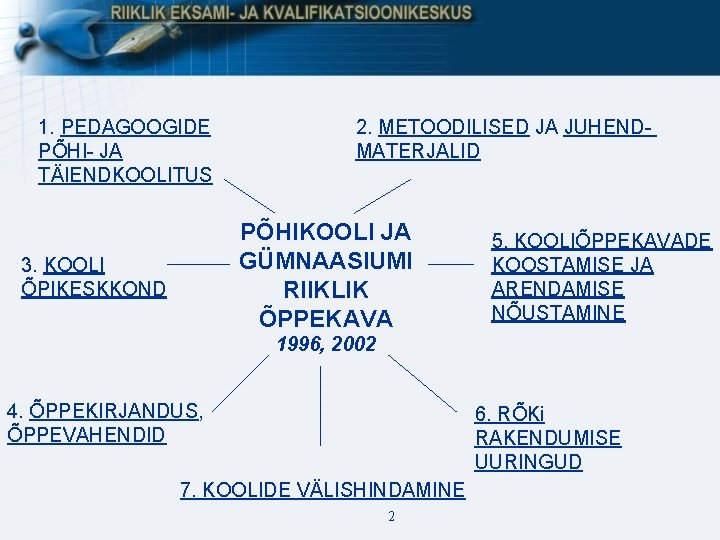 RIIKLIK EKSAMI- JA KVALIFIKATSIOONIKESKUS

1. PEDAGOOGIDE PÕHI- JA TÄIENDKOOLITUS

2. METOODILISED JA JUHEND-MATERJALID

3. KOOLI ÕPIKESKKOND

PÕHIKOOLI JA GÜMNAASIUMI RIIKLIK ÕPPEKAVA
1996, 2002

5. KOOLIÕPPEKAVADE KOOSTAMISE JA ARENDAMISE NÕUSTAMINE

4. ÕPPEKIRJANDUS, ÕPPEVAHENDID

6. RÕKi RAKENDUMISE UURINGUD

7. KOOLIDE VÄLISHINDAMINE

2